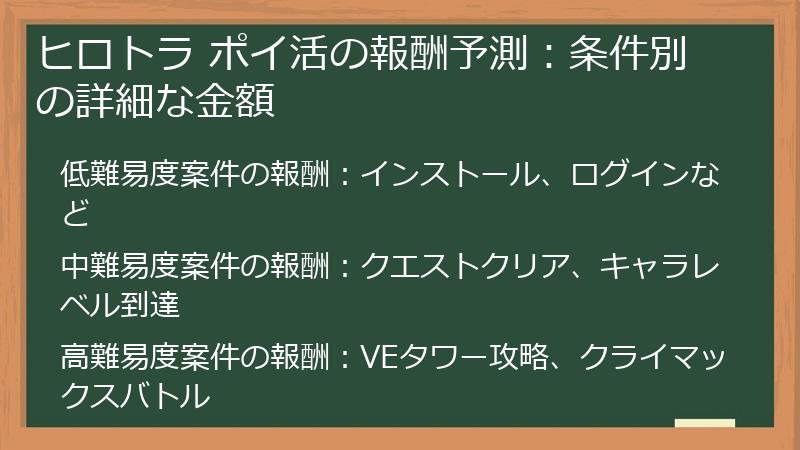 ヒロトラ ポイ活の報酬予測：条件別の詳細な金額

低難易度案件の報酬：インストール、ログインなど

中難易度案件の報酬：クエストクリア、キャラレベル到達

高難易度案件の報酬：VEタワー攻略、クライマックスバトル